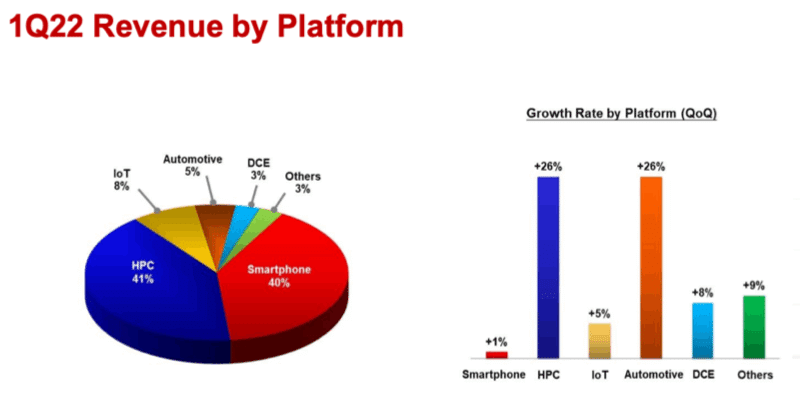 1Q22 Revenue by Platform

IoT
8%

Automotive
5%

DCE
3%

Others
3%

HPC
41%

Smartphone
40%

Growth Rate by Platform (QoQ)

+1%
+26%
+5%
+26%
+8%
+9%

Smartphone
HPC
IoT
Automotive
DCE
Others